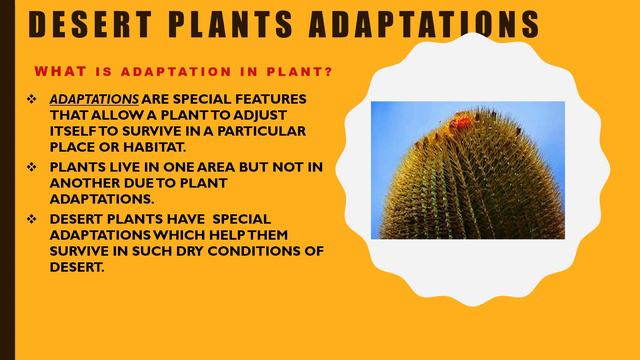 DESERT PLANTS ADAPTATIONS

WHAT IS ADAPTATION IN PLANT?

❖ ADAPTATIONS ARE SPECIAL FEATURES THAT ALLOW A PLANT TO ADJUST ITSELF TO SURVIVE IN A PARTICULAR PLACE OR HABITAT.

❖ PLANTS LIVE IN ONE AREA BUT NOT IN ANOTHER DUE TO PLANT ADAPTATIONS.

❖ DESERT PLANTS HAVE SPECIAL ADAPTATIONS WHICH HELP THEM SURVIVE IN SUCH DRY CONDITIONS OF DESERT.